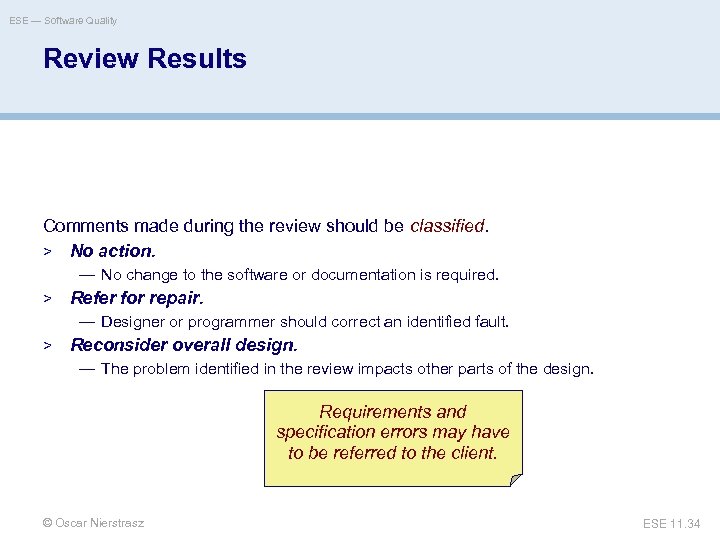 ESE — Software Quality

Review Results

Comments made during the review should be classified.

> No action.

— No change to the software or documentation is required.

> Refer for repair.

— Designer or programmer should correct an identified fault.

> Reconsider overall design.

— The problem identified in the review impacts other parts of the design.

Requirements and specification errors may have to be referred to the client.

© Oscar Nierstrasz

ESE 11.34